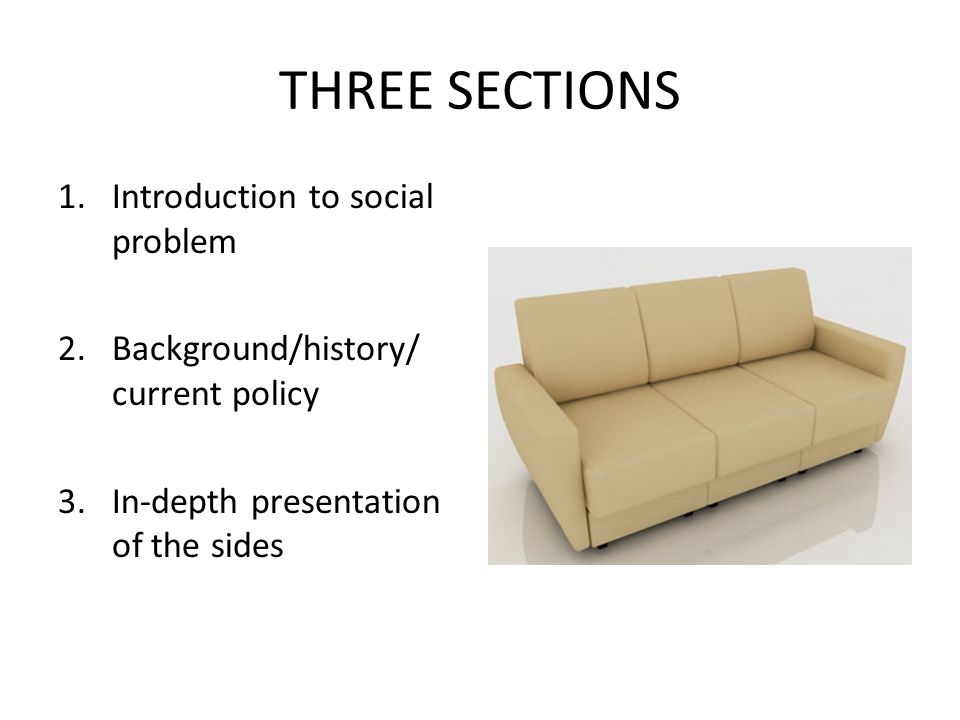 THREE SECTIONS

1. Introduction to social problem

2. Background/history/ current policy

3. In-depth presentation of the sides